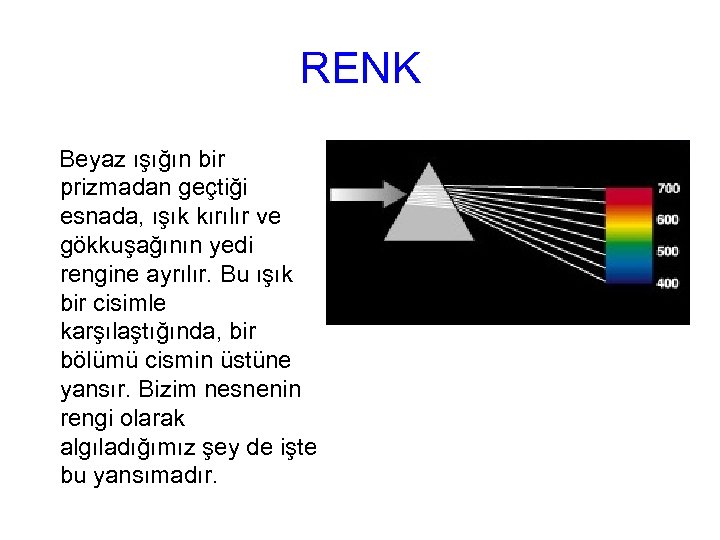 RENK

Beyaz ışığın bir prizmadan geçtiği esnada, ışık kırılır ve gökkuşağının yedi rengine ayrılır. Bu ışık bir cisimle karşılaştığında, bir bölümü cismin üstüne yansır. Bizim nesnenin rengi olarak algıladığımız şey de işte bu yansımadır.

700
600
500
400